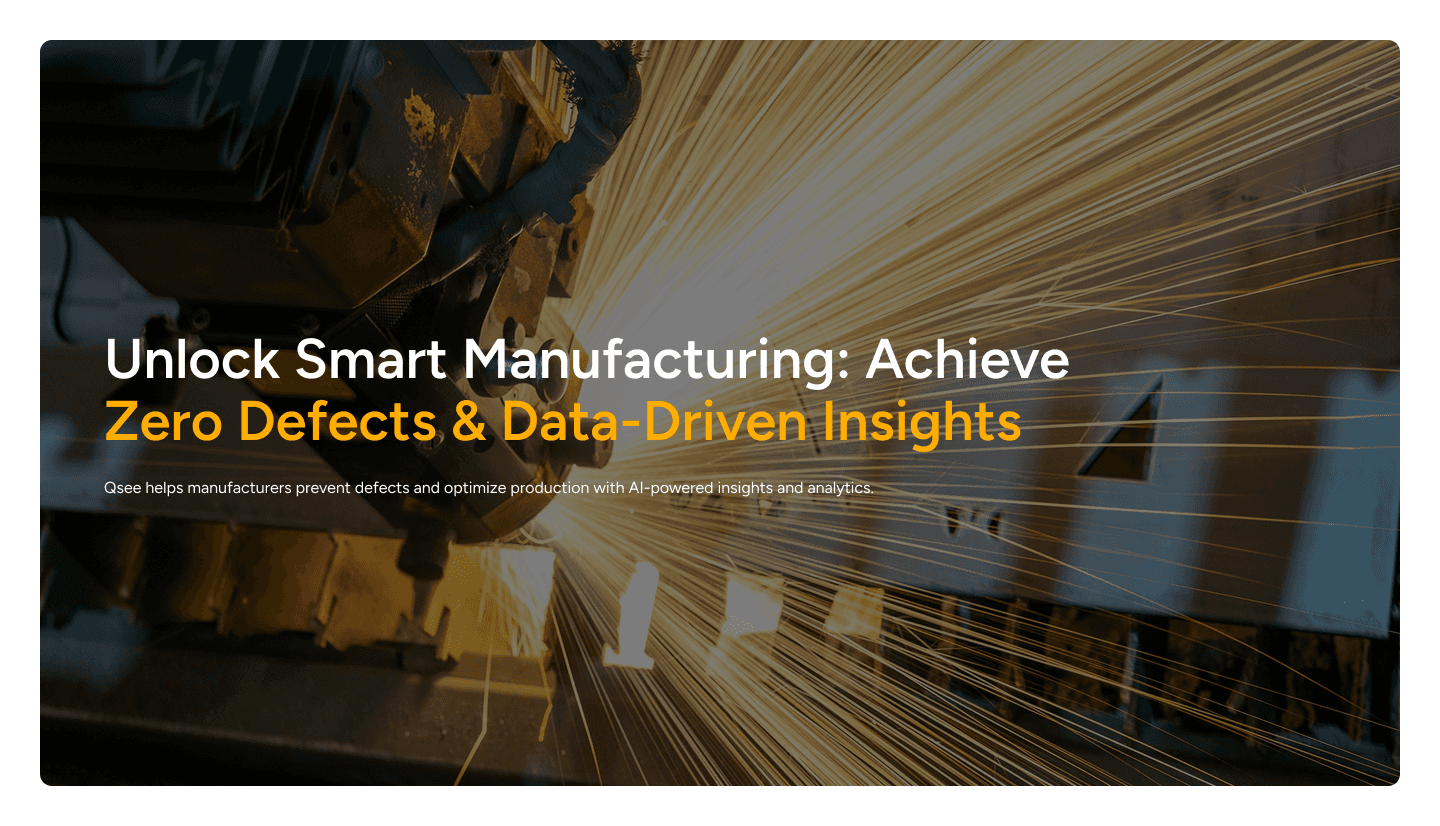 Unlock Smart Manufacturing: Achieve
Zero Defects & Data-Driven Insights

Qsee helps manufacturers prevent defects and optimize production with AI-powered insights and analytics.